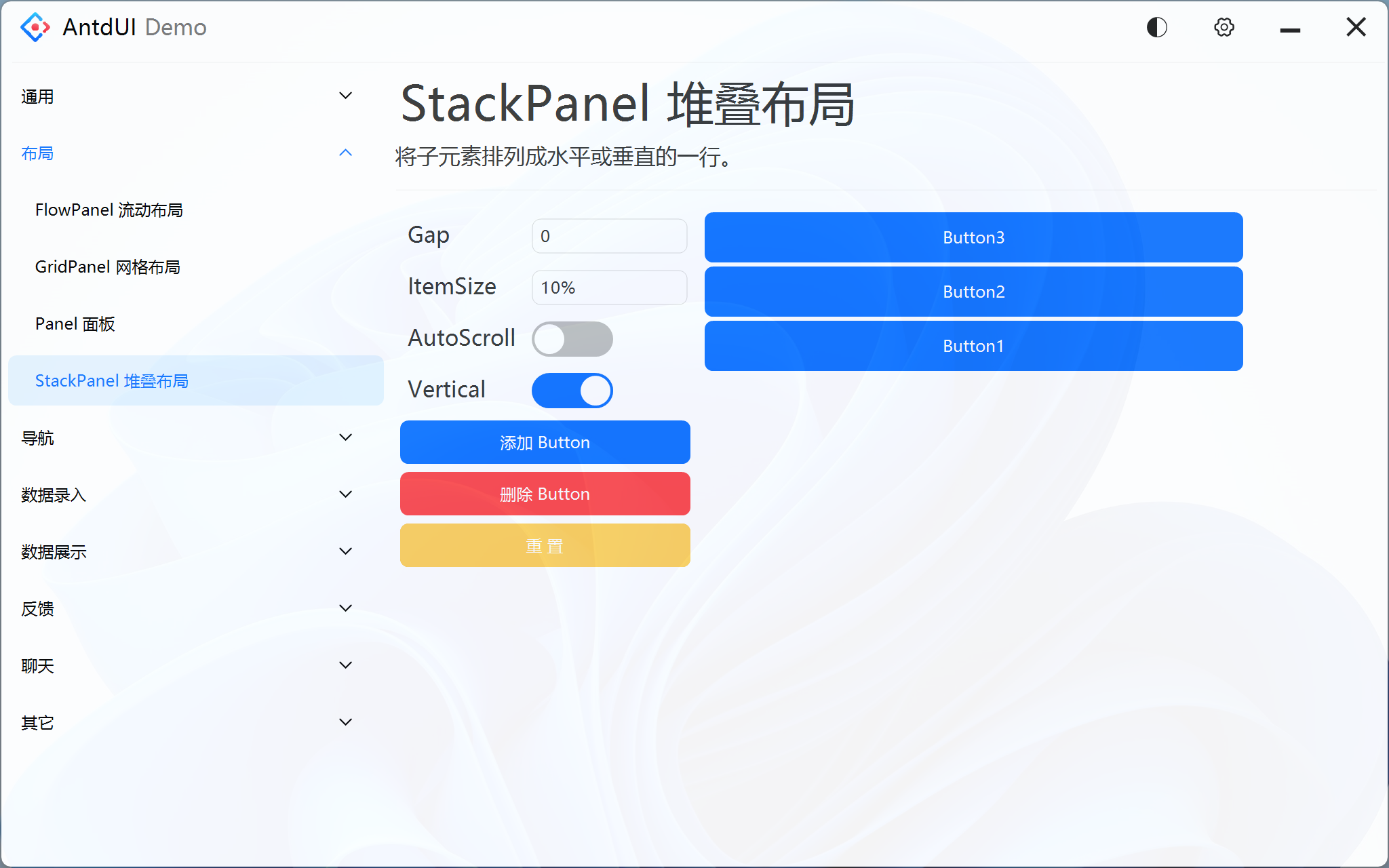 AntdUI Demo

通用

布局

FlowPanel 流动布局

GridPanel 网格布局

Panel 面板

StackPanel 堆叠布局

导航

数据录入

数据展示

反馈

聊天

其它

StackPanel 堆叠布局

将子元素排列成水平或垂直的一行。

Gap 0

ItemSize 10%

AutoScroll

Vertical

添加 Button

删除 Button

重 置

Button3

Button2

Button1